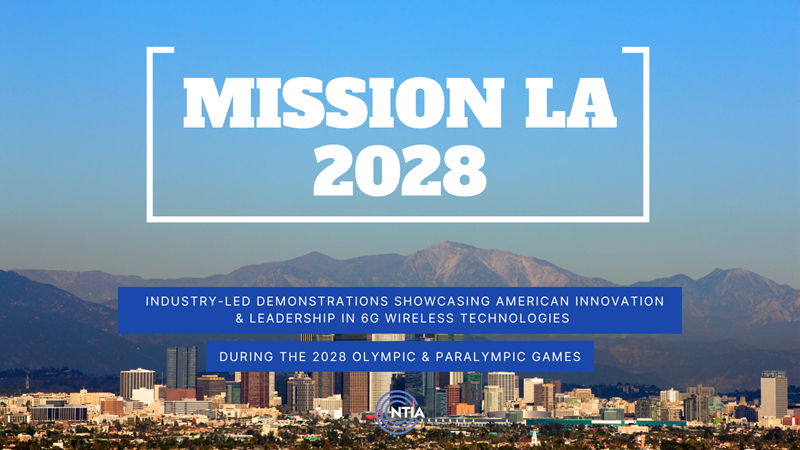 MISSION LA 2028

INDUSTRY-LED DEMONSTRATIONS SHOWCASING AMERICAN INNOVATION & LEADERSHIP IN 6G WIRELESS TECHNOLOGIES

DURING THE 2028 OLYMPIC & PARALYMPIC GAMES

NTIA